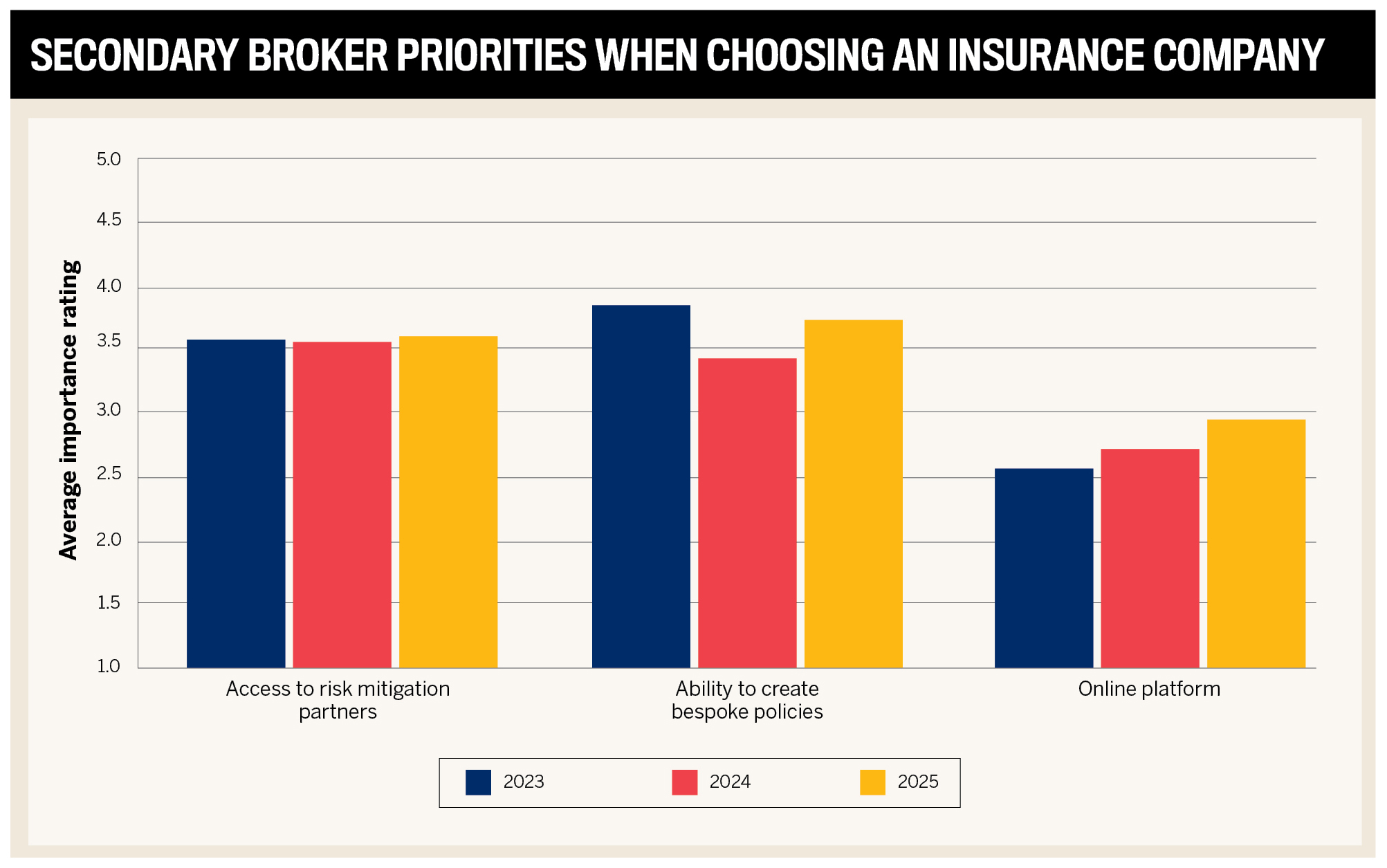 SECONDARY BROKER PRIORITIES WHEN CHOOSING AN INSURANCE COMPANY

Average importance rating

5.0
4.5
4.0
3.5
3.0
2.5
2.0
1.5
1.0

Access to risk mitigation partners

Ability to create bespoke policies

Online platform

2023
2024
2025